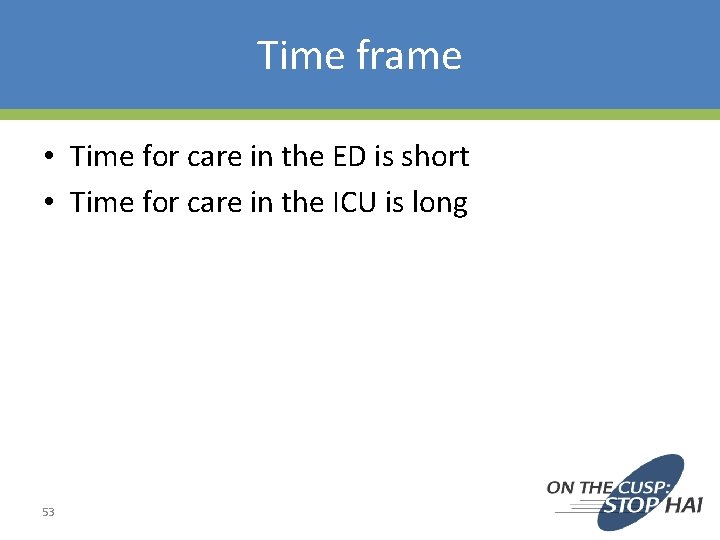 Time frame

• Time for care in the ED is short
• Time for care in the ICU is long

53

ON THE CUSP: STOP HAI